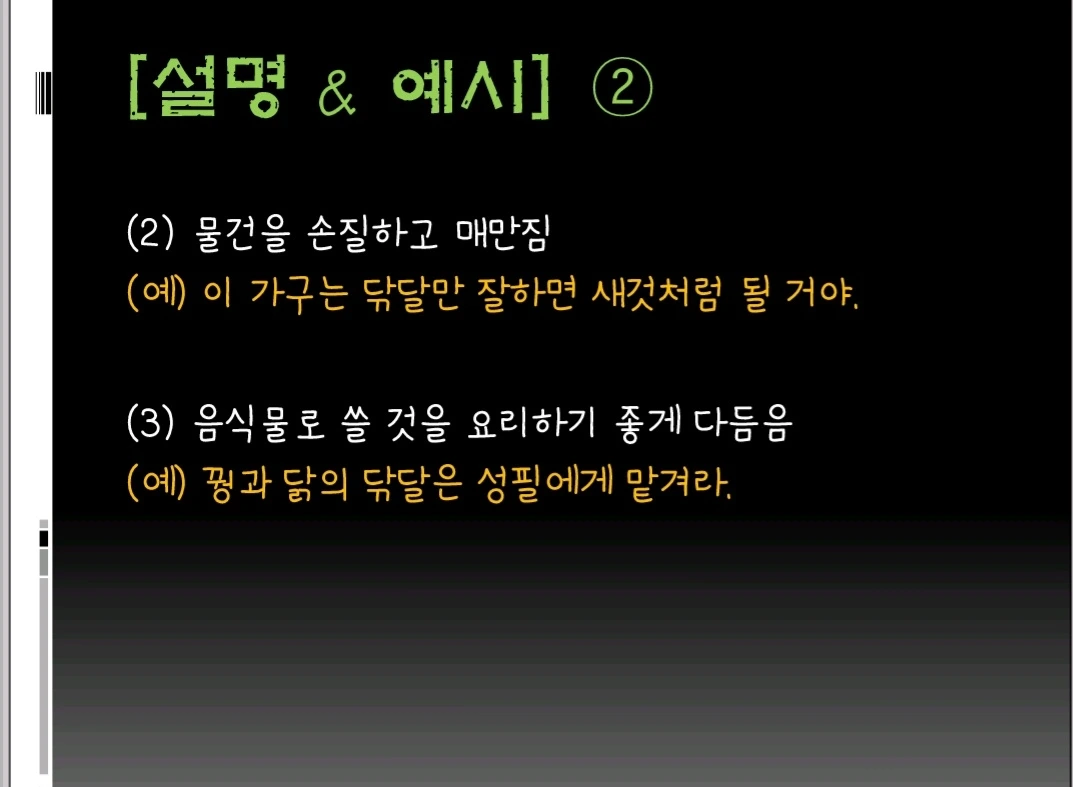 [설명 & 예시] ②

(2) 물건을 손질하고 매만짐
(예) 이 가구는 닦달만 잘하면 새것처럼 될 거야.

(3) 음식물로 쓸 것을 요리하기 좋게 다듬음
(예) 꿩과 닭의 닦달은 성필에게 맡겨라.